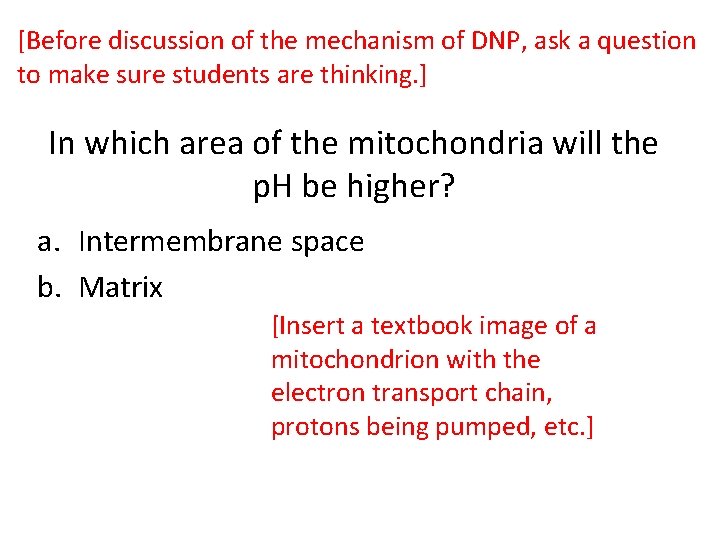 [Before discussion of the mechanism of DNP, ask a question to make sure students are thinking.]

In which area of the mitochondria will the pH be higher?

a. Intermembrane space
b. Matrix

[Insert a textbook image of a mitochondrion with the electron transport chain, protons being pumped, etc.]